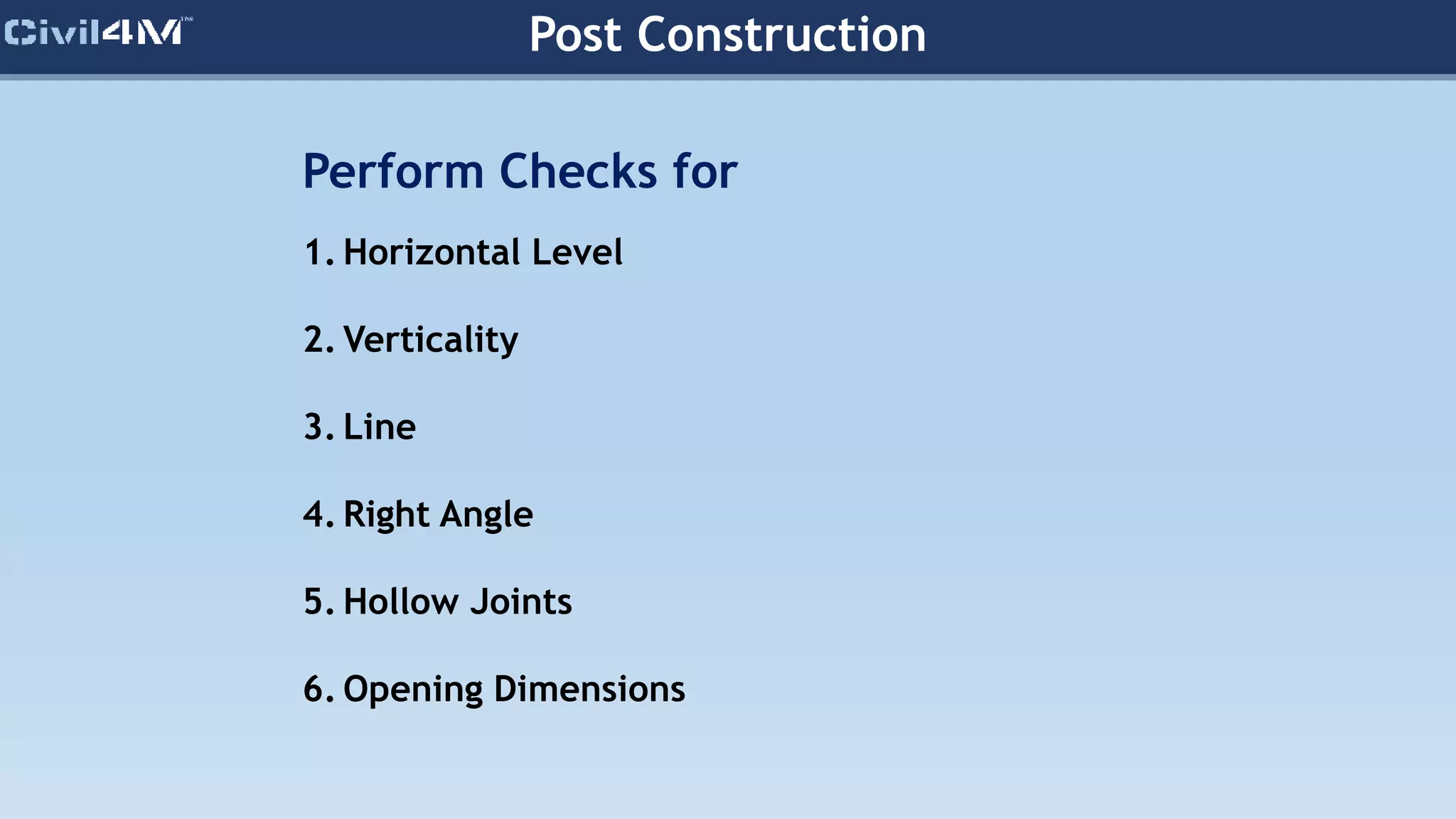 Civil4M™

Post Construction

Perform Checks for

1. Horizontal Level

2. Verticality

3. Line

4. Right Angle

5. Hollow Joints

6. Opening Dimensions